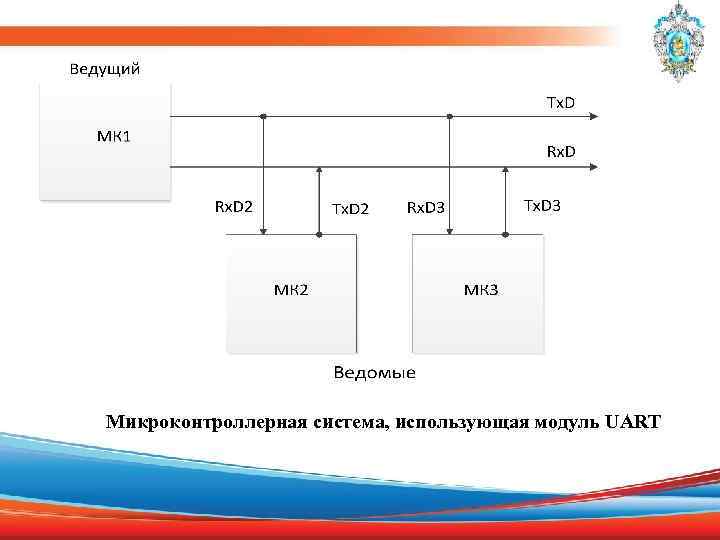 Ведущий

МК1

TxD

RxD

RxD2

TxD2

RxD3

TxD3

МК2

МК3

Ведомые

Микроконтроллерная система, использующая модуль UART